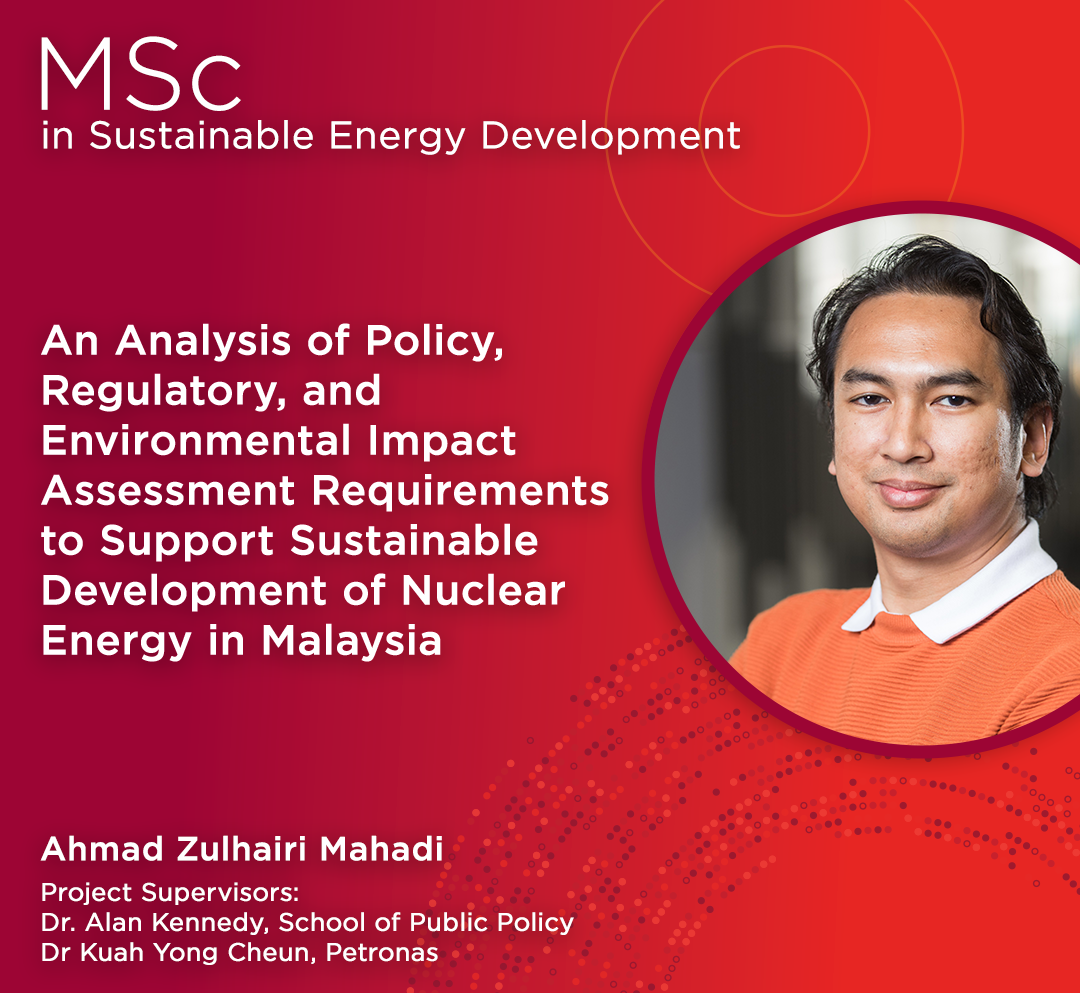 MSc
in Sustainable Energy Development

An Analysis of Policy, Regulatory, and Environmental Impact Assessment Requirements to Support Sustainable Development of Nuclear Energy in Malaysia

Ahmad Zulhairi Mahadi

Project Supervisors:
Dr. Alan Kennedy, School of Public Policy
Dr Kuah Yong Cheun, Petronas